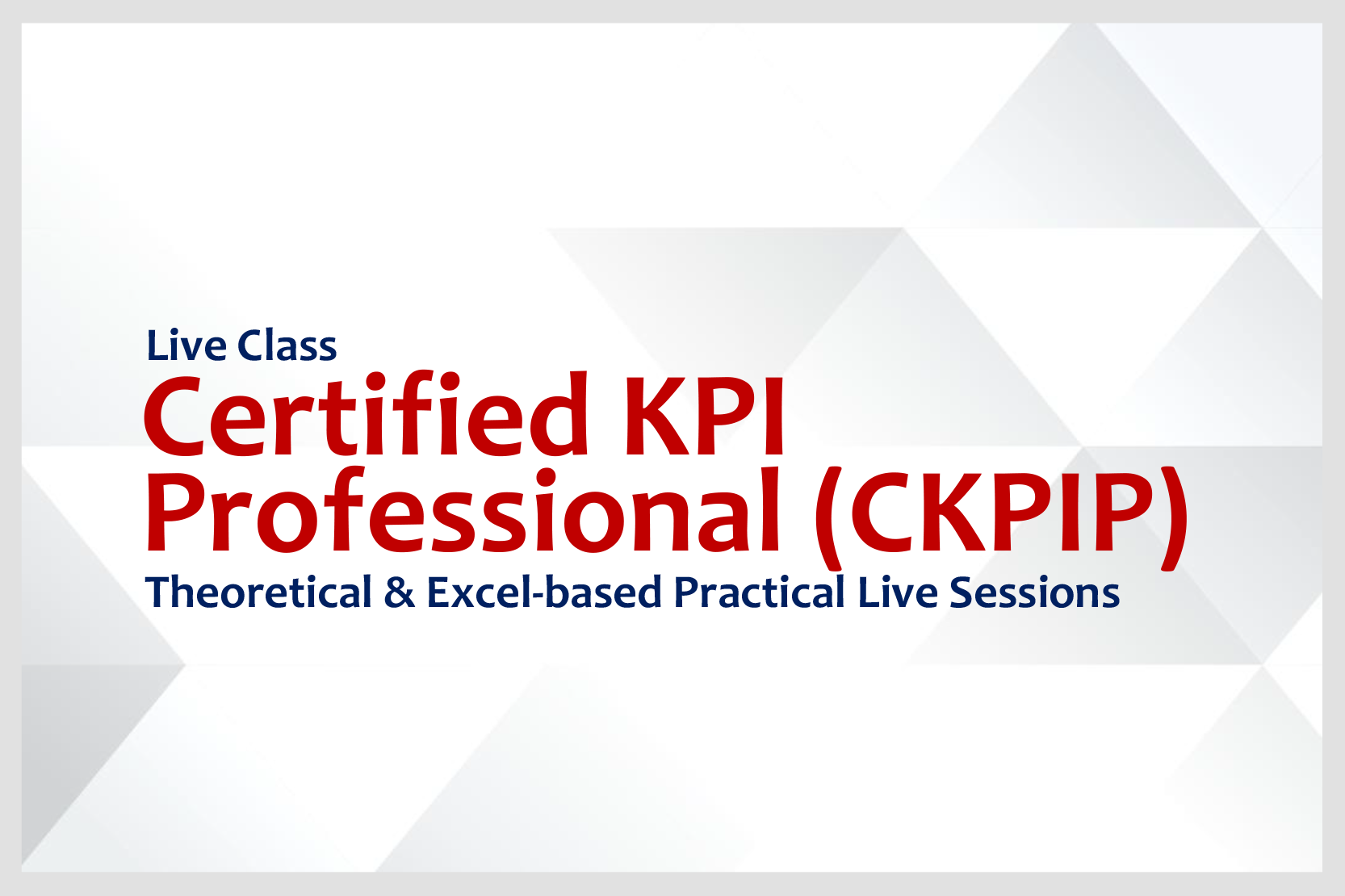 Live Class
Certified KPI Professional (CKPIP)
Theoretical & Excel-based Practical Live Sessions